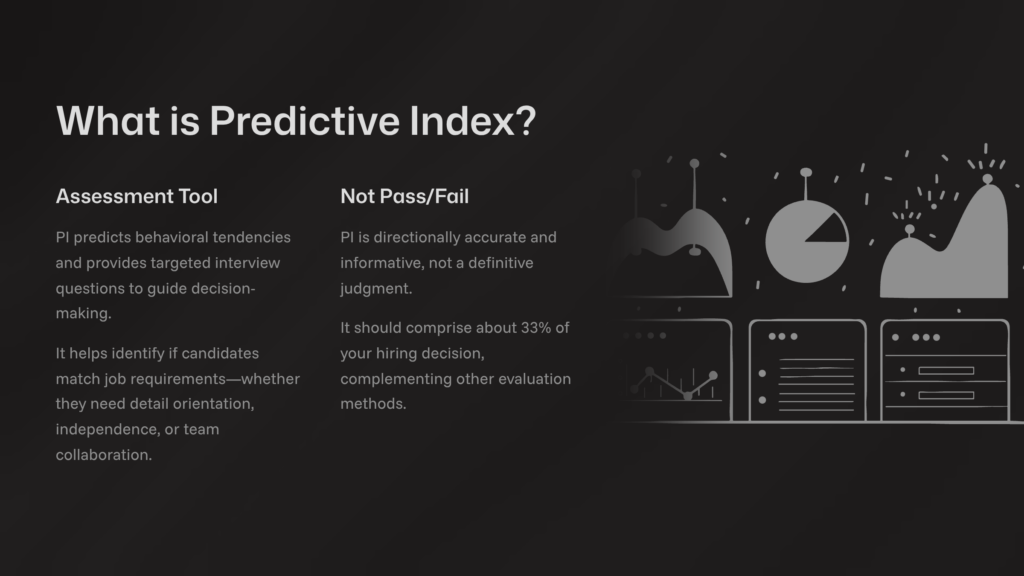 What is Predictive Index?

Assessment Tool

PI predicts behavioral tendencies and provides targeted interview questions to guide decision-making.

It helps identify if candidates match job requirements—whether they need detail orientation, independence, or team collaboration.

Not Pass/Fail

PI is directionally accurate and informative, not a definitive judgment.

It should comprise about 33% of your hiring decision, complementing other evaluation methods.